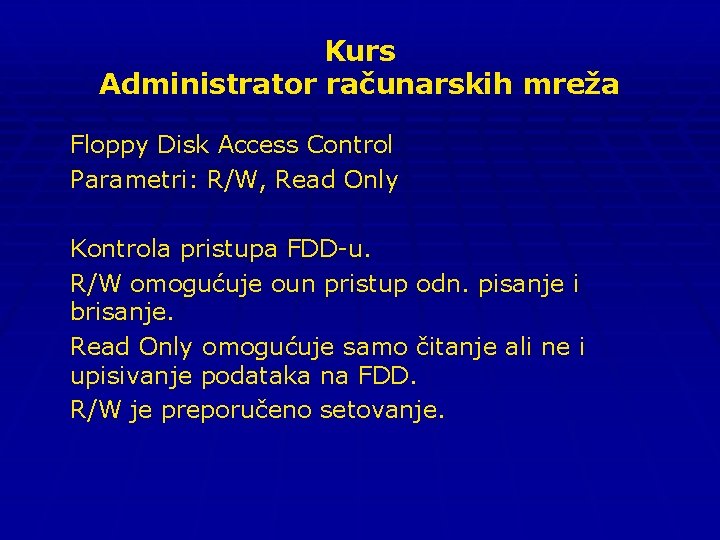 Kurs
Administrator računarskih mreža

Floppy Disk Access Control
Parametri: R/W, Read Only

Kontrola pristupa FDD-u.
R/W omogućuje oun pristup odn. pisanje i brisanje.
Read Only omogućuje samo čitanje ali ne i upisivanje podataka na FDD.
R/W je preporučeno setovanje.